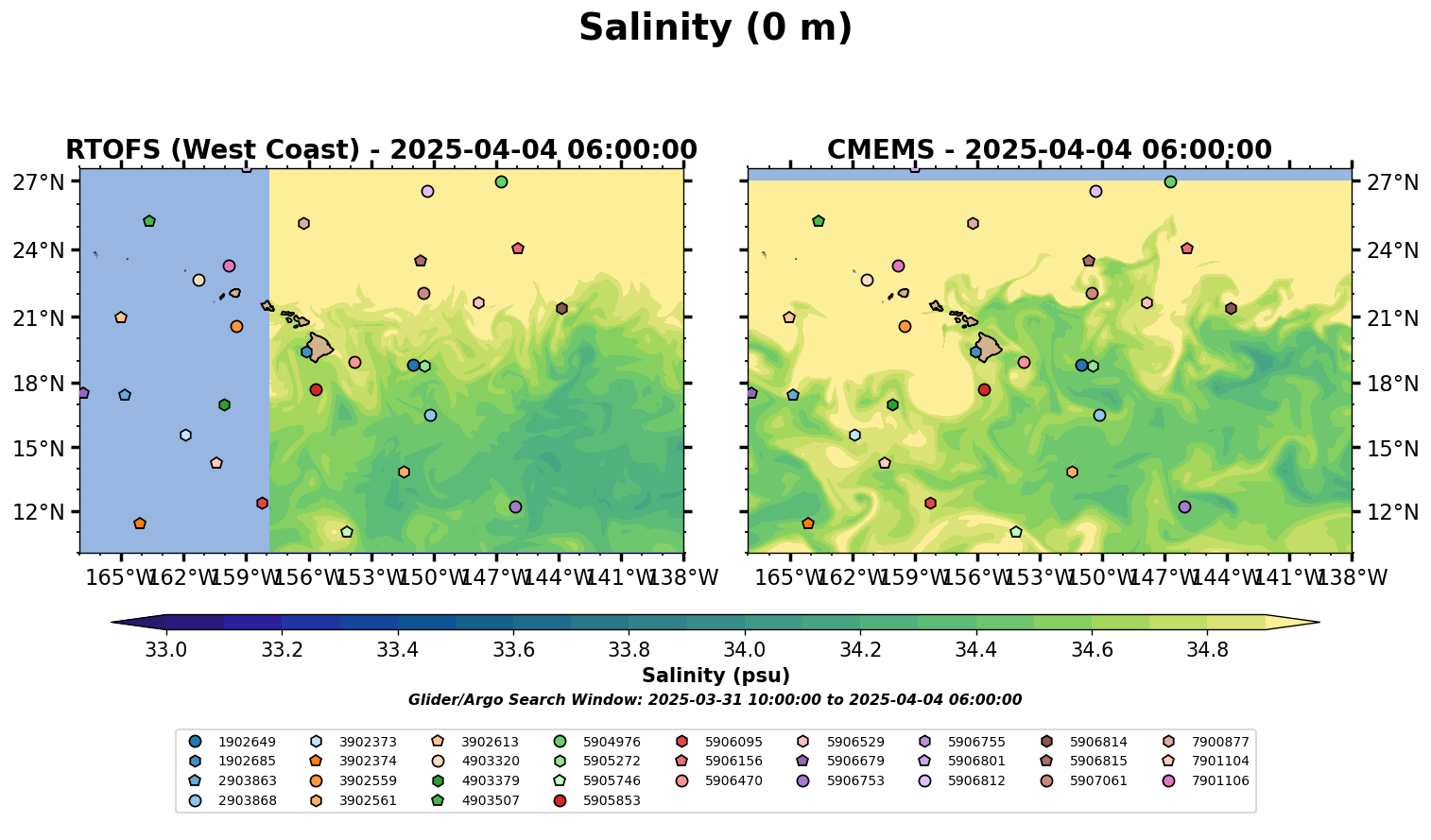 Salinity (0 m)

RTOFS (West Coast) - 2025-04-04 06:00:00

27°N
24°N
21°N
18°N
15°N
12°N

165°W 162°W 159°W 156°W 153°W 150°W 147°W 144°W 141°W 138°W

CMEMS - 2025-04-04 06:00:00

27°N
24°N
21°N
18°N
15°N
12°N

165°W 162°W 159°W 156°W 153°W 150°W 147°W 144°W 141°W 138°W

33.0 33.2 33.4 33.6 33.8 34.0 34.2 34.4 34.6 34.8

Salinity (psu)

Glider/Argo Search Window: 2025-03-31 10:00:00 to 2025-04-04 06:00:00

1902649
1902685
2903863
2903868
3902373
3902374
3902559
3902561
3902613
4903320
4903379
4903507
5904976
5905272
5905746
5905853
5906095
5906156
5906470
5906529
5906679
5906753
5906755
5906801
5906812
5906814
5906815
5907061
7900877
7901104
7901106